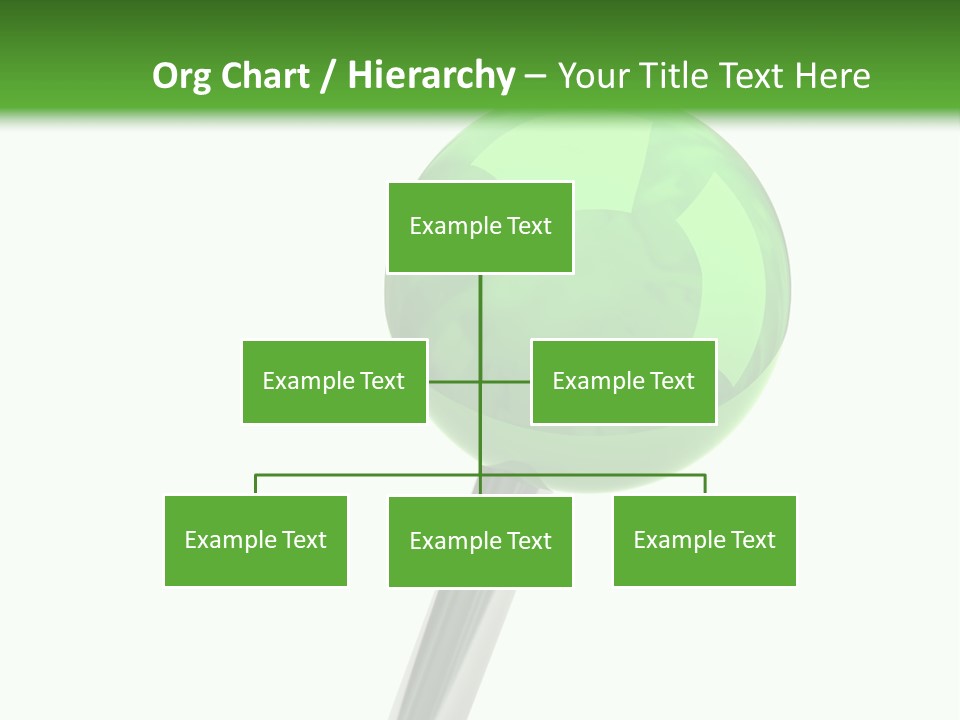 Org Chart / Hierarchy – Your Title Text Here

Example Text

Example Text

Example Text

Example Text

Example Text

Example Text